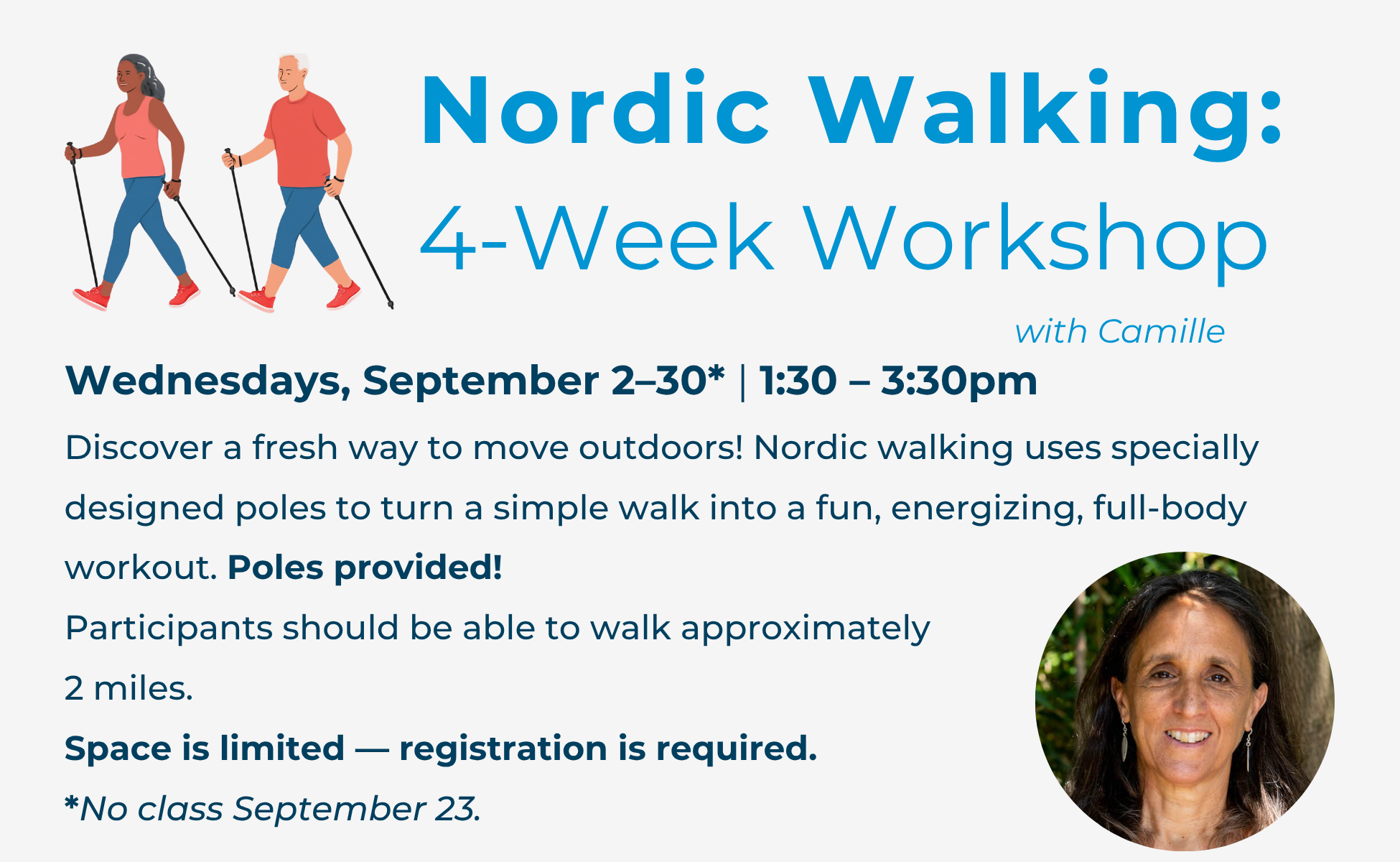 Nordic Walking:
4-Week Workshop

with Camille

Wednesdays, September 2–30* | 1:30 – 3:30pm

Discover a fresh way to move outdoors! Nordic walking uses specially designed poles to turn a simple walk into a fun, energizing, full-body workout. Poles provided!

Participants should be able to walk approximately 2 miles.

Space is limited — registration is required.

*No class September 23.